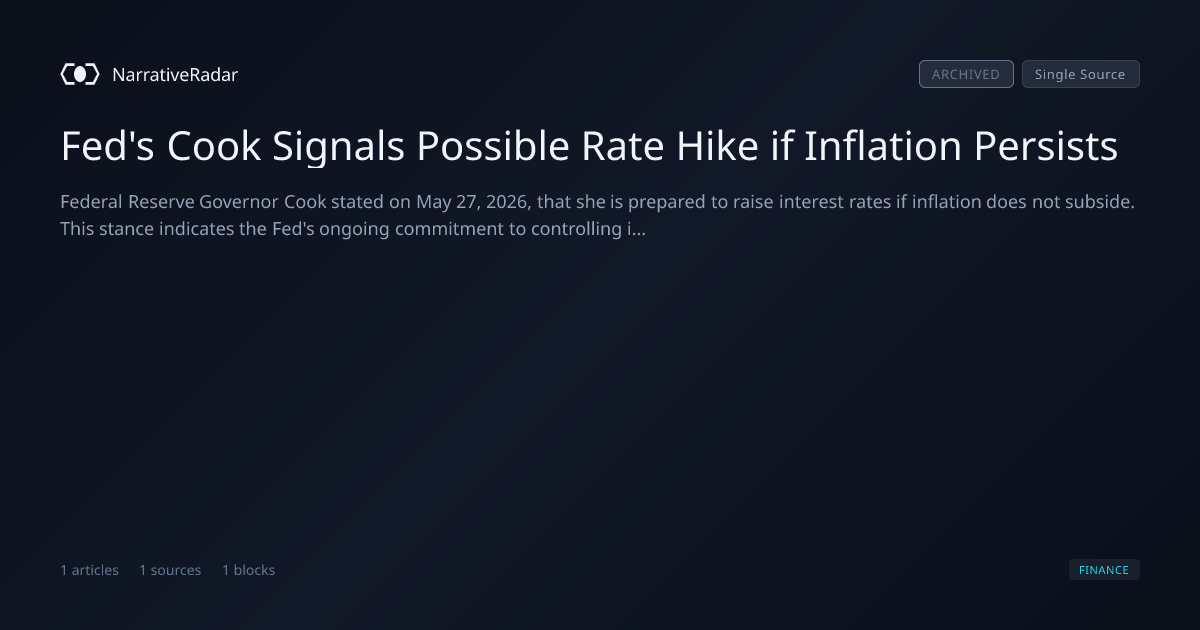 NarrativeRadar

ARCHIVED Single Source

Fed's Cook Signals Possible Rate Hike if Inflation Persists

Federal Reserve Governor Cook stated on May 27, 2026, that she is prepared to raise interest rates if inflation does not subside. This stance indicates the Fed's ongoing commitment to controlling i...

1 articles 1 sources 1 blocks

FINANCE